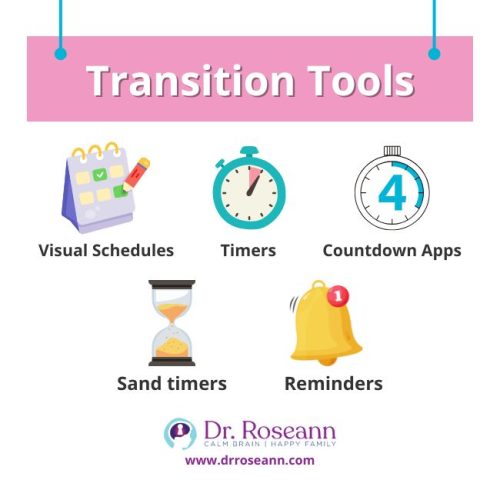 Transition Tools

Visual Schedules

Timers

4

Countdown Apps

Sand timers

1

Reminders

Dr. Roseann
CALM BRAIN | HAPPY FAMILY
www.drroseann.com